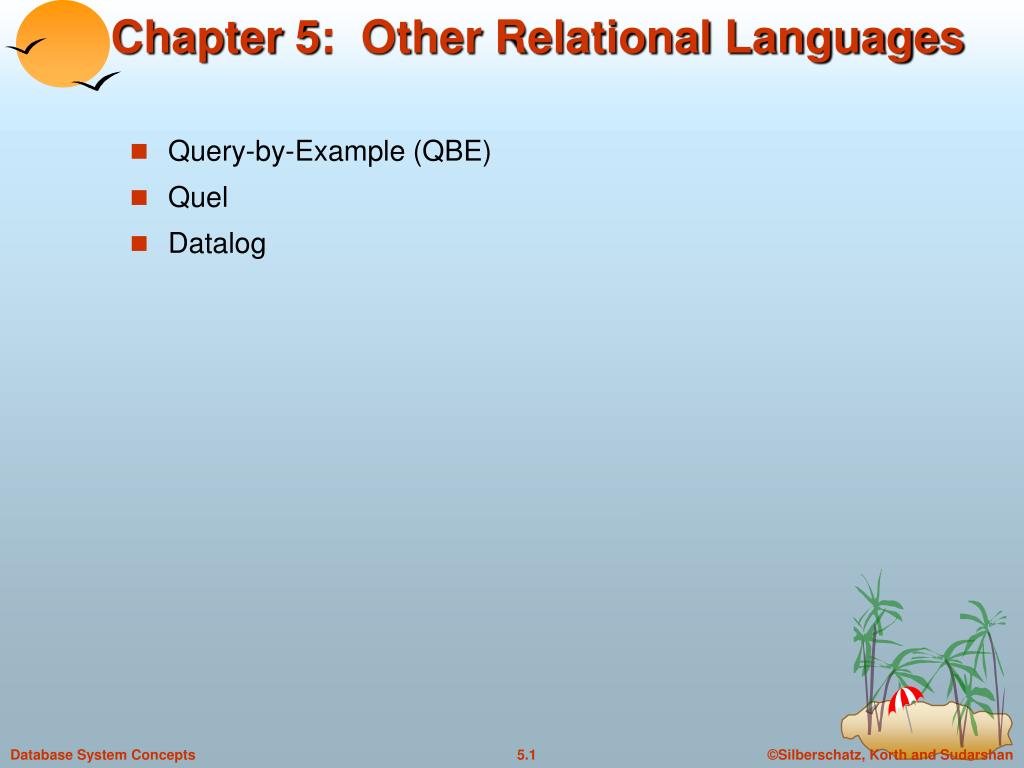 Chapter 5: Other Relational Languages

- Query-by-Example (QBE)
- Quel
- Datalog

Database System Concepts

5.1

©Silberschatz, Korth and Sudarshan